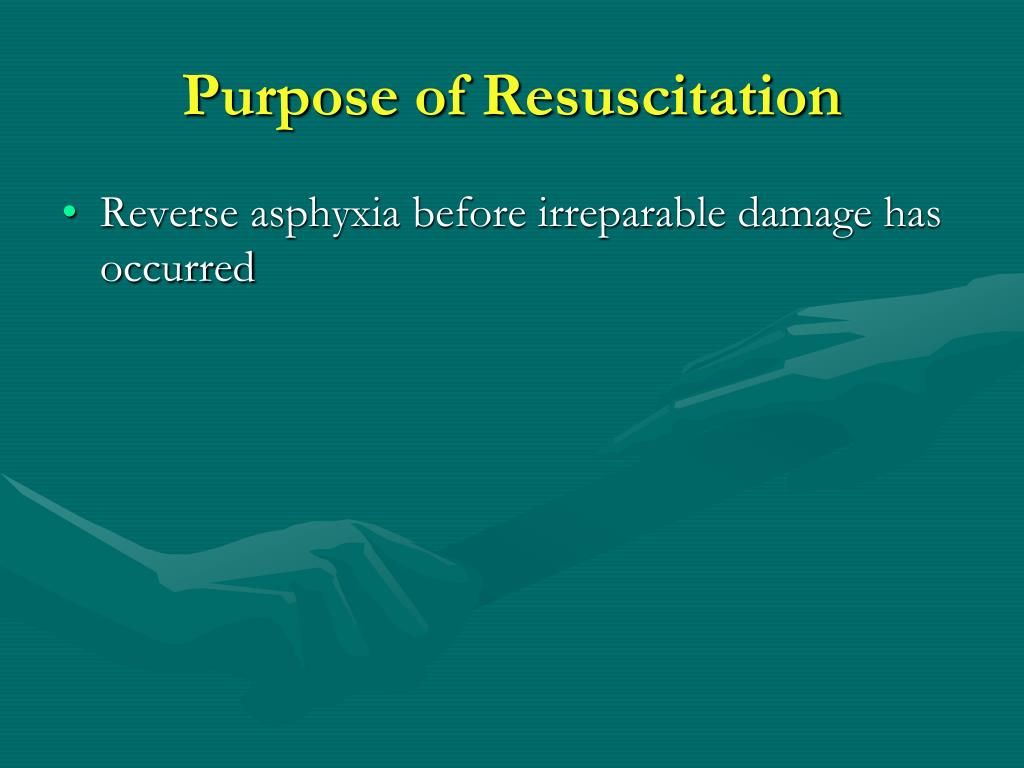 Purpose of Resuscitation

• Reverse asphyxia before irreparable damage has occurred